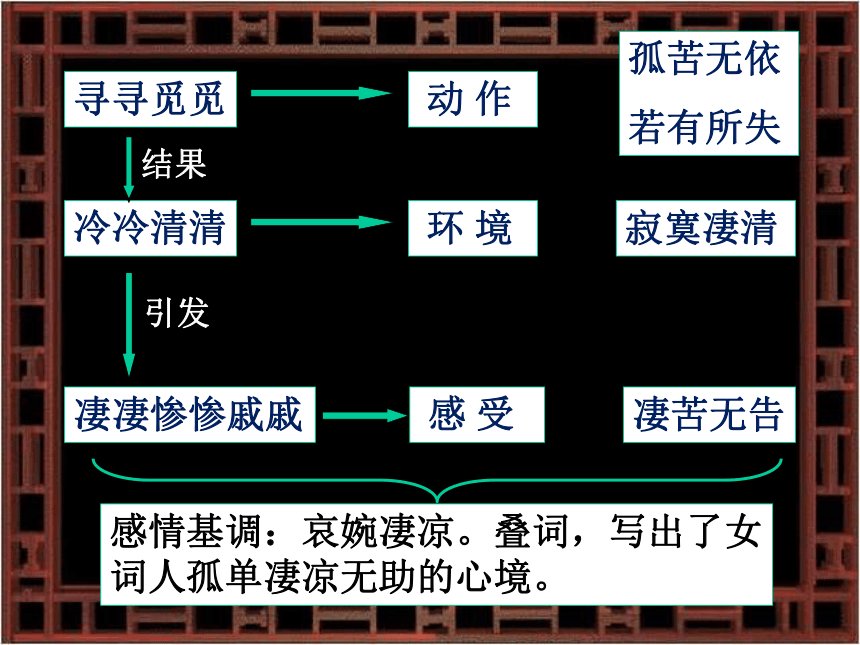 寻寻觅觅

动 作

孤苦无依
若有所失

结果

冷冷清清

环 境

寂寞凄清

引发

凄凄惨惨戚戚

感 受

凄苦无告

感情基调：哀婉凄凉。叠词，写出了女词人孤单凄凉无助的心境。